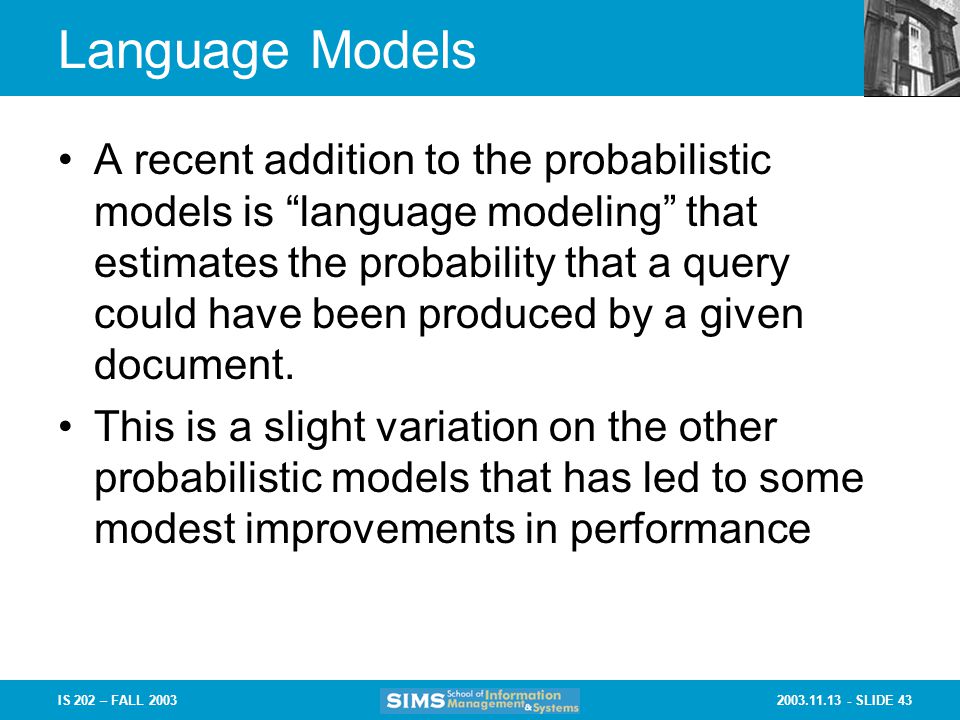 Language Models

• A recent addition to the probabilistic models is “language modeling” that estimates the probability that a query could have been produced by a given document.

• This is a slight variation on the other probabilistic models that has led to some modest improvements in performance

IS 202 – FALL 2003

SIMS School of Information Management & Systems

2003.11.13 - SLIDE 43